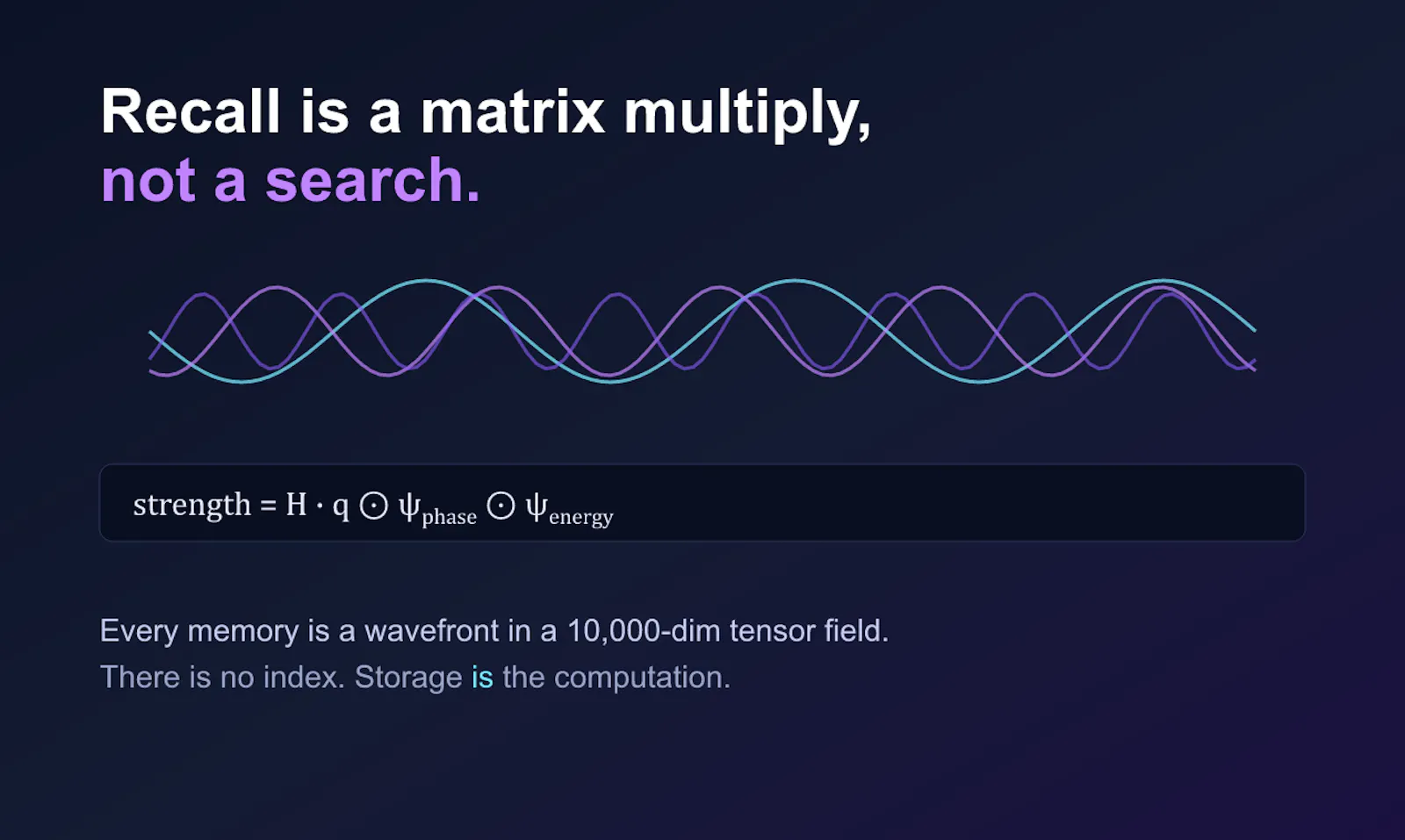 Recall is a matrix multiply,
not a search.

$\text{strength} = H \cdot q \odot \psi_{\text{phase}} \odot \psi_{\text{energy}}$

Every memory is a wavefront in a 10,000-dim tensor field.
There is no index. Storage is the computation.